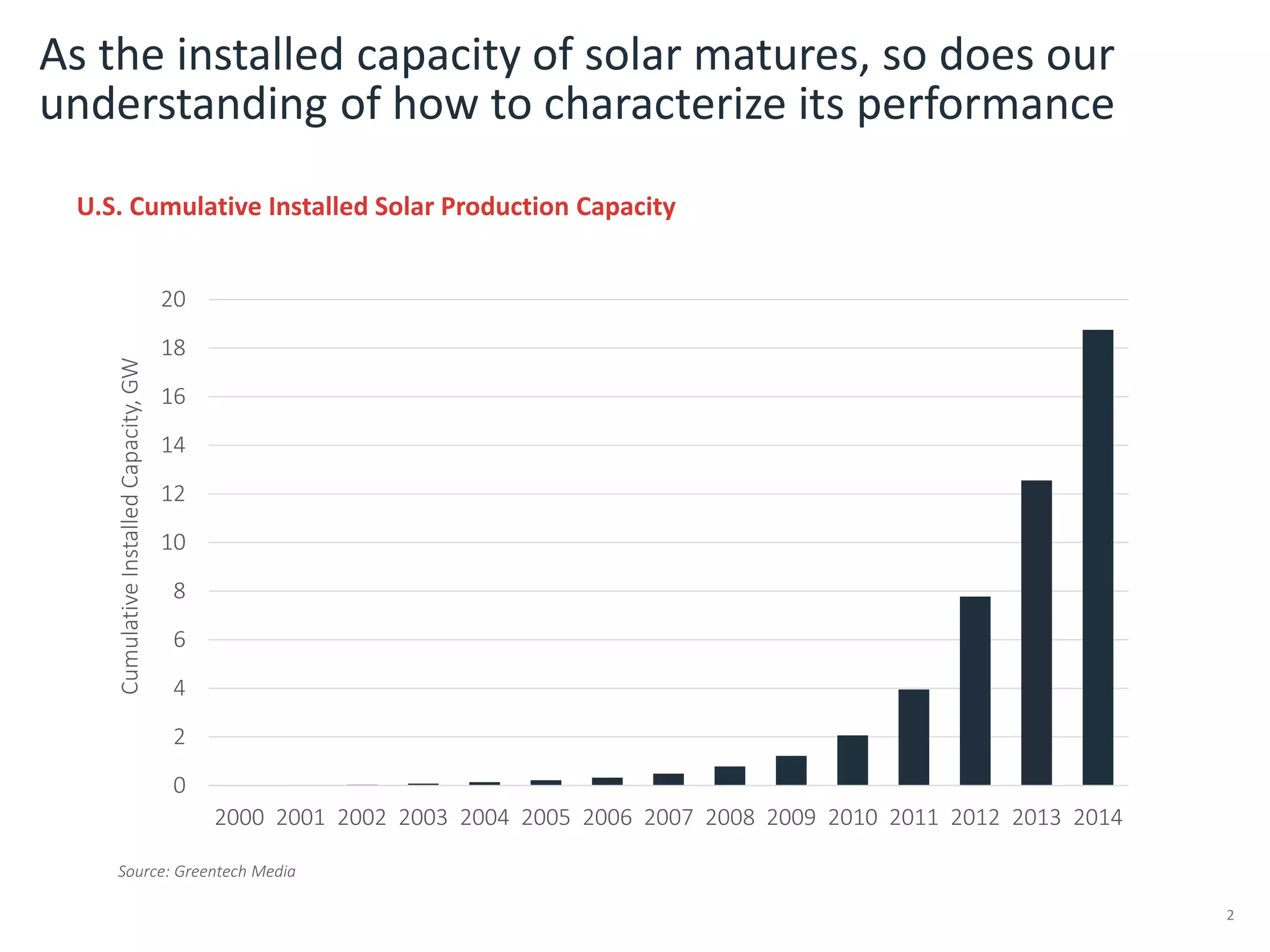 As the installed capacity of solar matures, so does our understanding of how to characterize its performance

U.S. Cumulative Installed Solar Production Capacity

Cumulative Installed Capacity, GW

20
18
16
14
12
10
8
6
4
2
0

2000 2001 2002 2003 2004 2005 2006 2007 2008 2009 2010 2011 2012 2013 2014

Source: Greentech Media

2